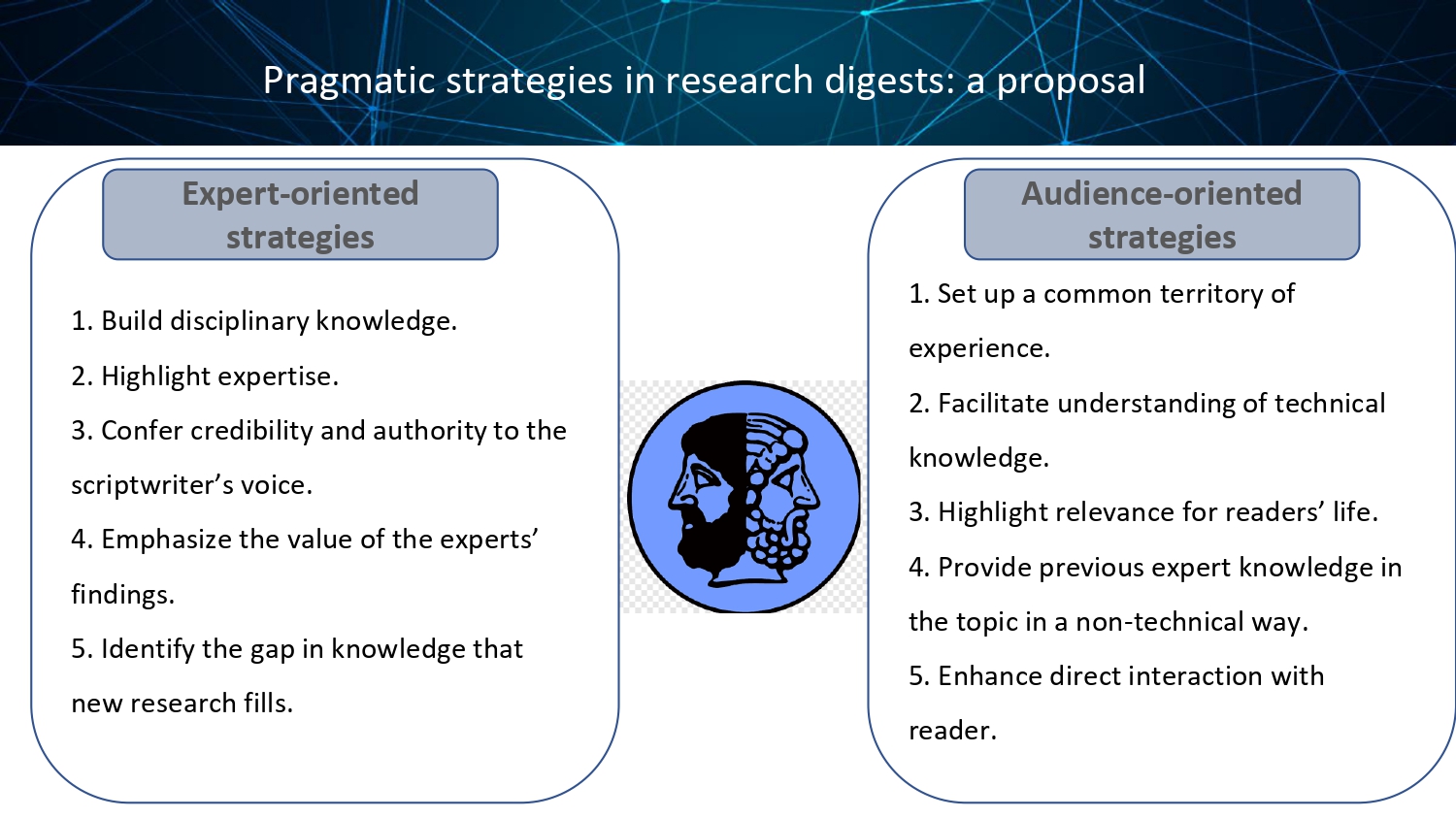 Pragmatic strategies in research digests: a proposal

Expert-oriented strategies

1. Build disciplinary knowledge.
2. Highlight expertise.
3. Confer credibility and authority to the scriptwriter's voice.
4. Emphasize the value of the experts' findings.
5. Identify the gap in knowledge that new research fills.

Audience-oriented strategies

1. Set up a common territory of experience.
2. Facilitate understanding of technical knowledge.
3. Highlight relevance for readers' life.
4. Provide previous expert knowledge in the topic in a non-technical way.
5. Enhance direct interaction with reader.